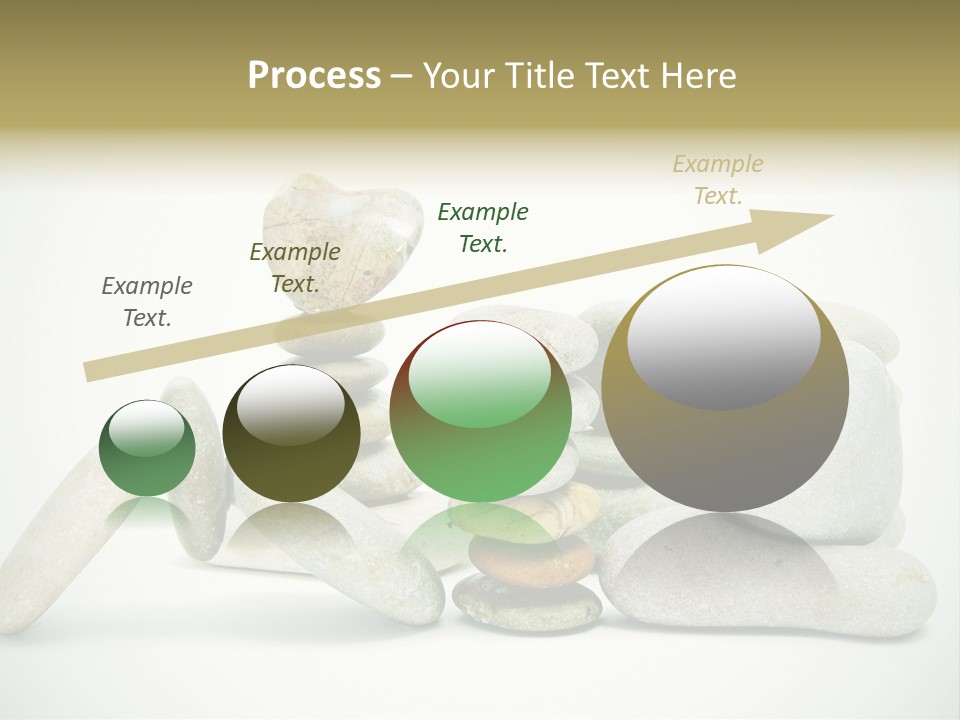 Process – Your Title Text Here

Example Text.

Example Text.

Example Text.

Example Text.